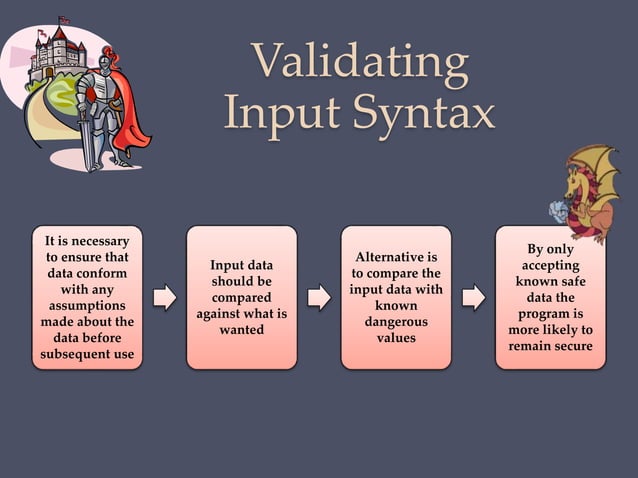 Validating Input Syntax

It is necessary to ensure that data conform with any assumptions made about the data before subsequent use

Input data should be compared against what is wanted

Alternative is to compare the input data with known dangerous values

By only accepting known safe data the program is more likely to remain secure